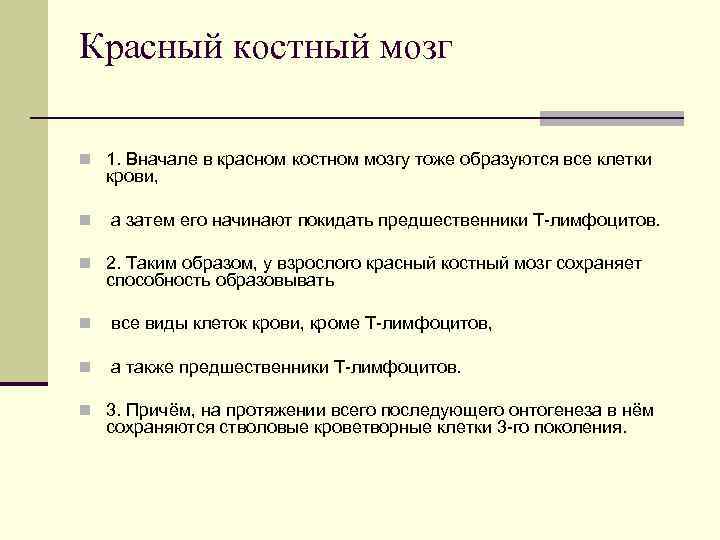 Красный костный мозг

1. Вначале в красном костном мозгу тоже образуются все клетки крови,

а затем его начинают покидать предшественники Т-лимфоцитов.

2. Таким образом, у взрослого красный костный мозг сохраняет способность образовывать

все виды клеток крови, кроме Т-лимфоцитов,

а также предшественники Т-лимфоцитов.

3. Причём, на протяжении всего последующего онтогенеза в нём сохраняются стволовые кроветворные клетки 3-го поколения.